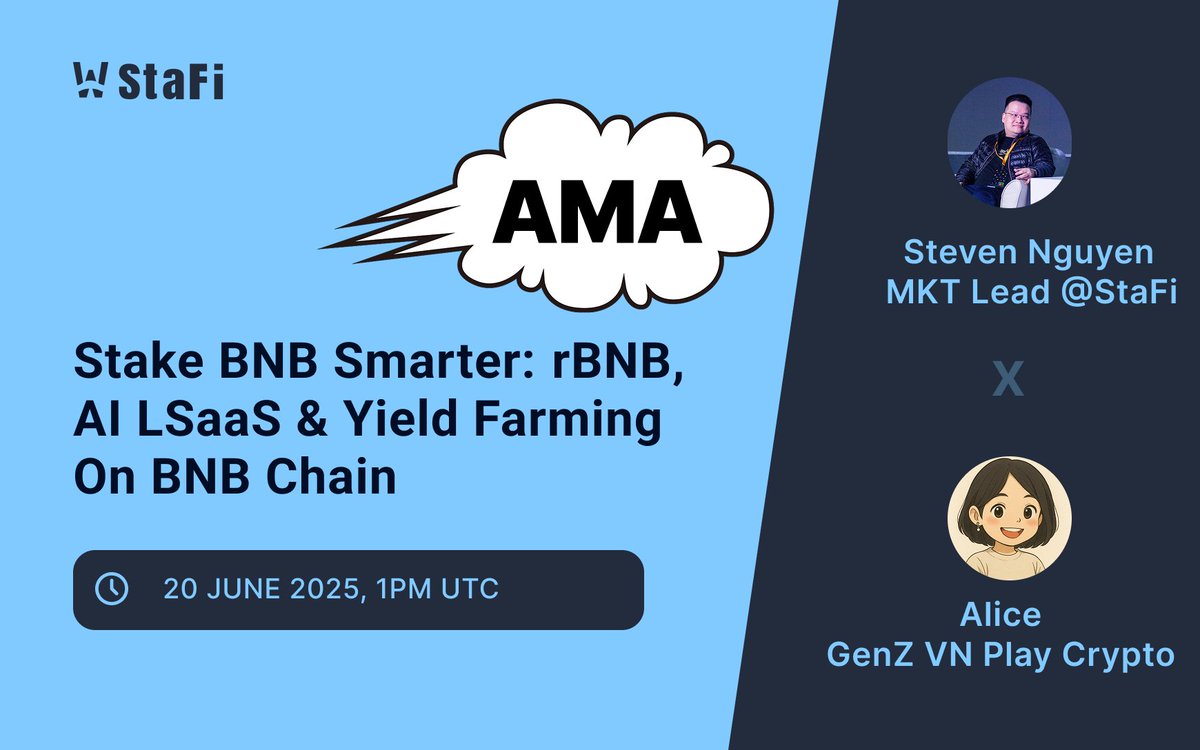 StaFi

AMA

Stake BNB Smarter: rBNB, AI LSaaS & Yield Farming On BNB Chain

20 JUNE 2025, 1PM UTC

Steven Nguyen
MKT Lead @StaFi

X

Alice
GenZ VN Play Crypto